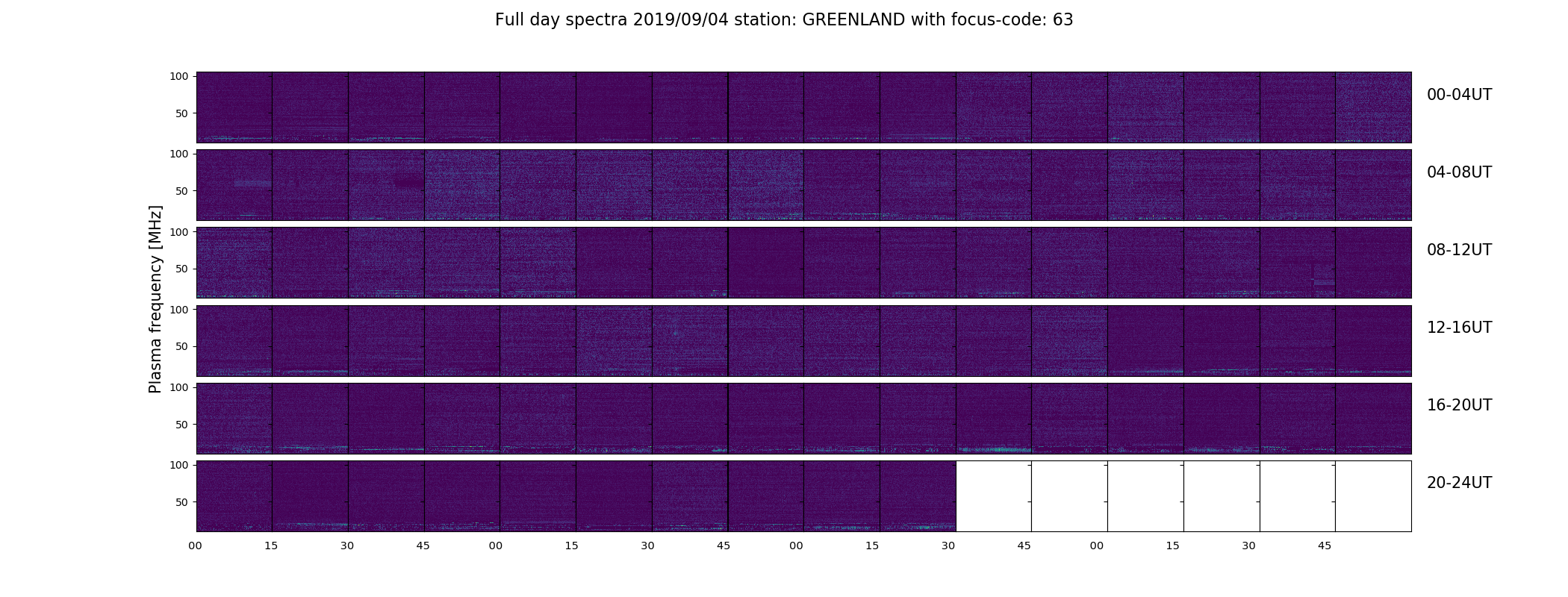 Full day spectra 2019/09/04 station: GREENLAND with focus-code: 63

Plasma frequency [MHz]

100
50
00-04UT

100
50
04-08UT

100
50
08-12UT

100
50
12-16UT

100
50
16-20UT

100
50
20-24UT

00 15 30 45 00 15 30 45 00 15 30 45 00 15 30 45